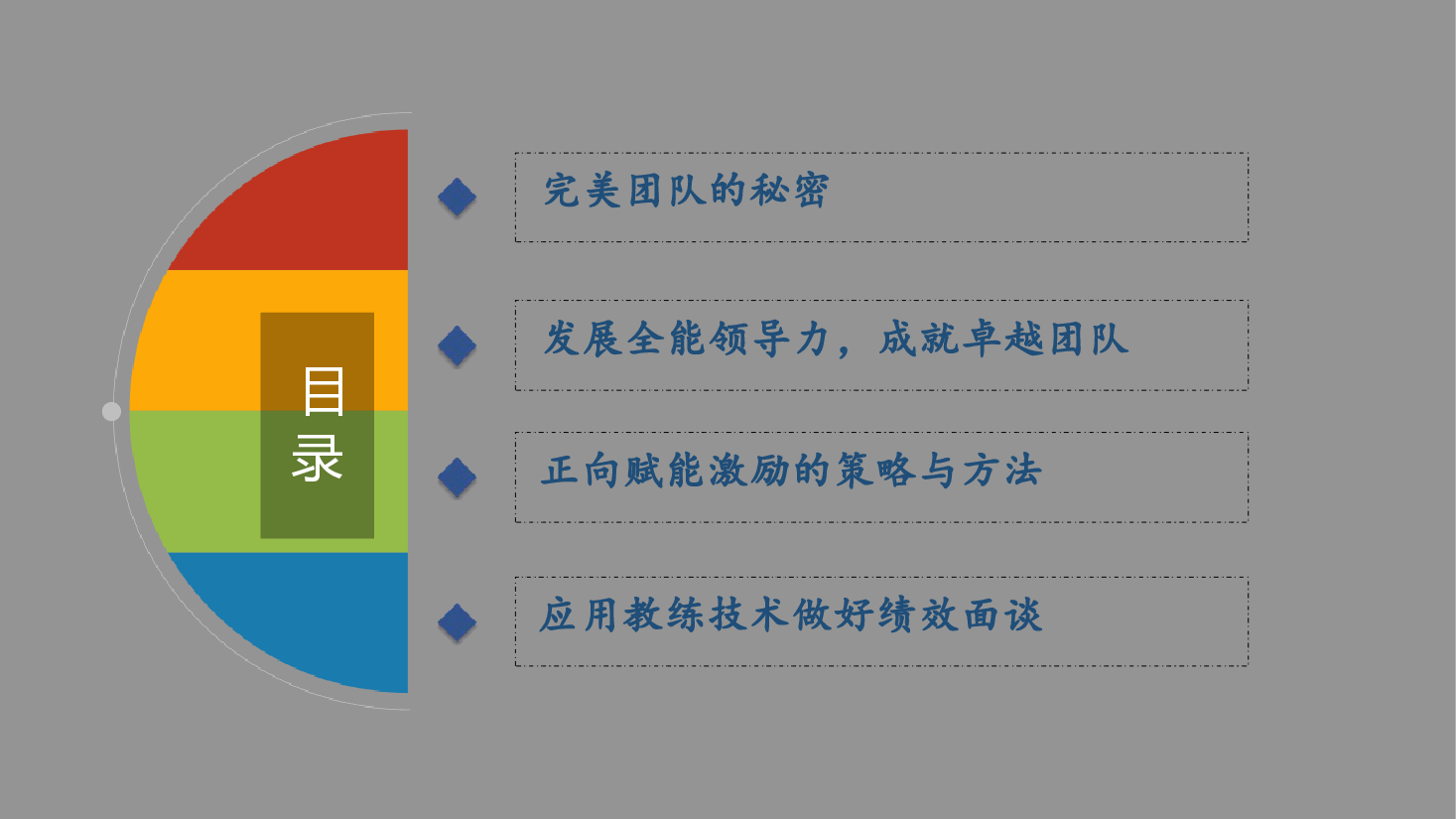 目录

完美团队的秘密

发展全能领导力，成就卓越团队

正向赋能激励的策略与方法

应用教练技术做好绩效面谈